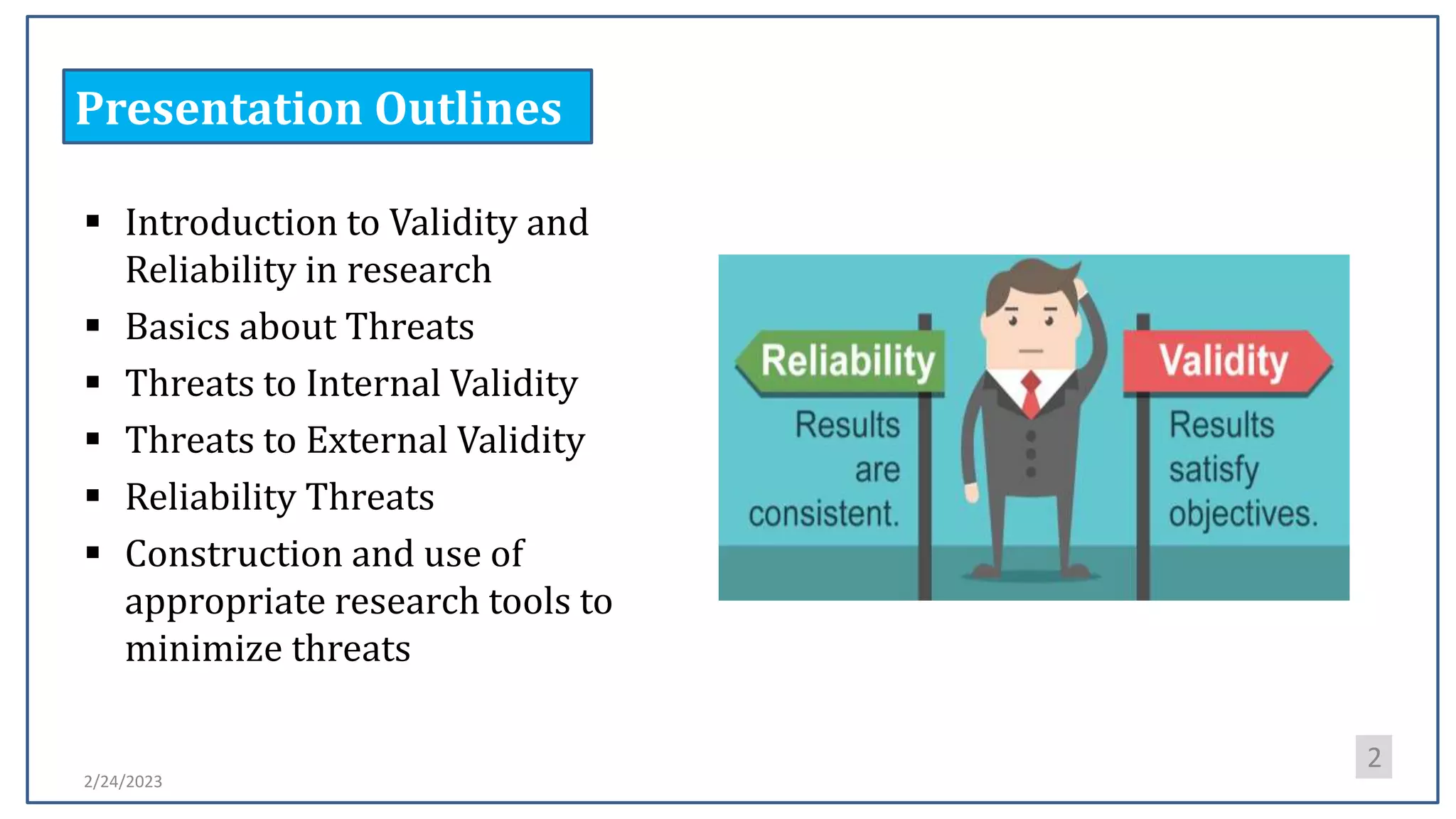 Presentation Outlines

▪ Introduction to Validity and Reliability in research
▪ Basics about Threats
▪ Threats to Internal Validity
▪ Threats to External Validity
▪ Reliability Threats
▪ Construction and use of appropriate research tools to minimize threats

Reliability
Results are consistent.

Validity
Results satisfy objectives.

2/24/2023

2